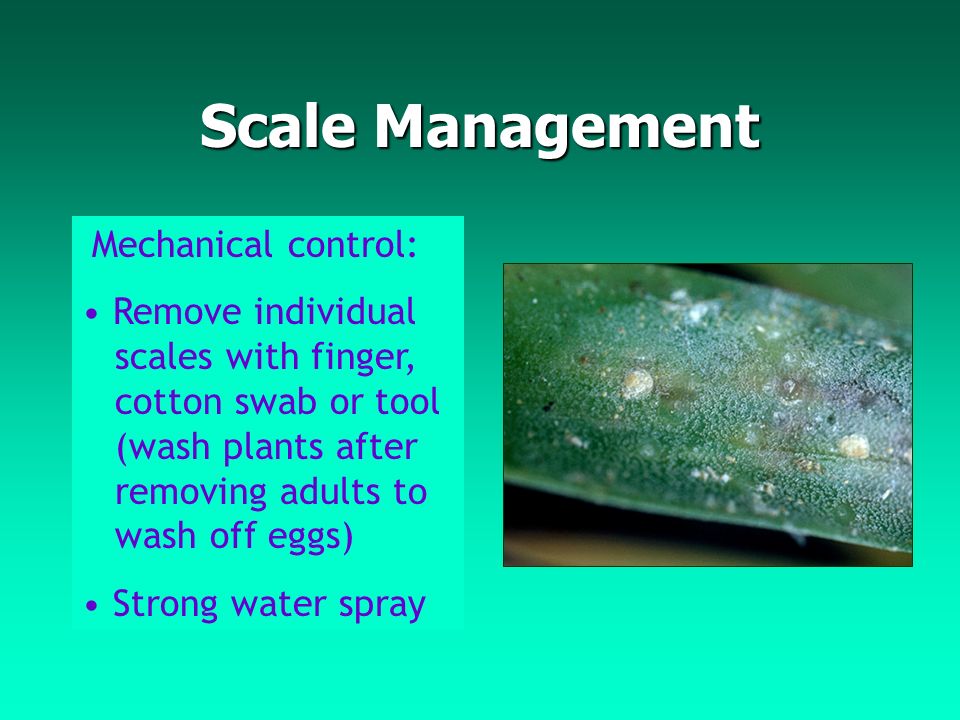 Scale Management

Mechanical control:

• Remove individual scales with finger, cotton swab or tool (wash plants after removing adults to wash off eggs)

• Strong water spray